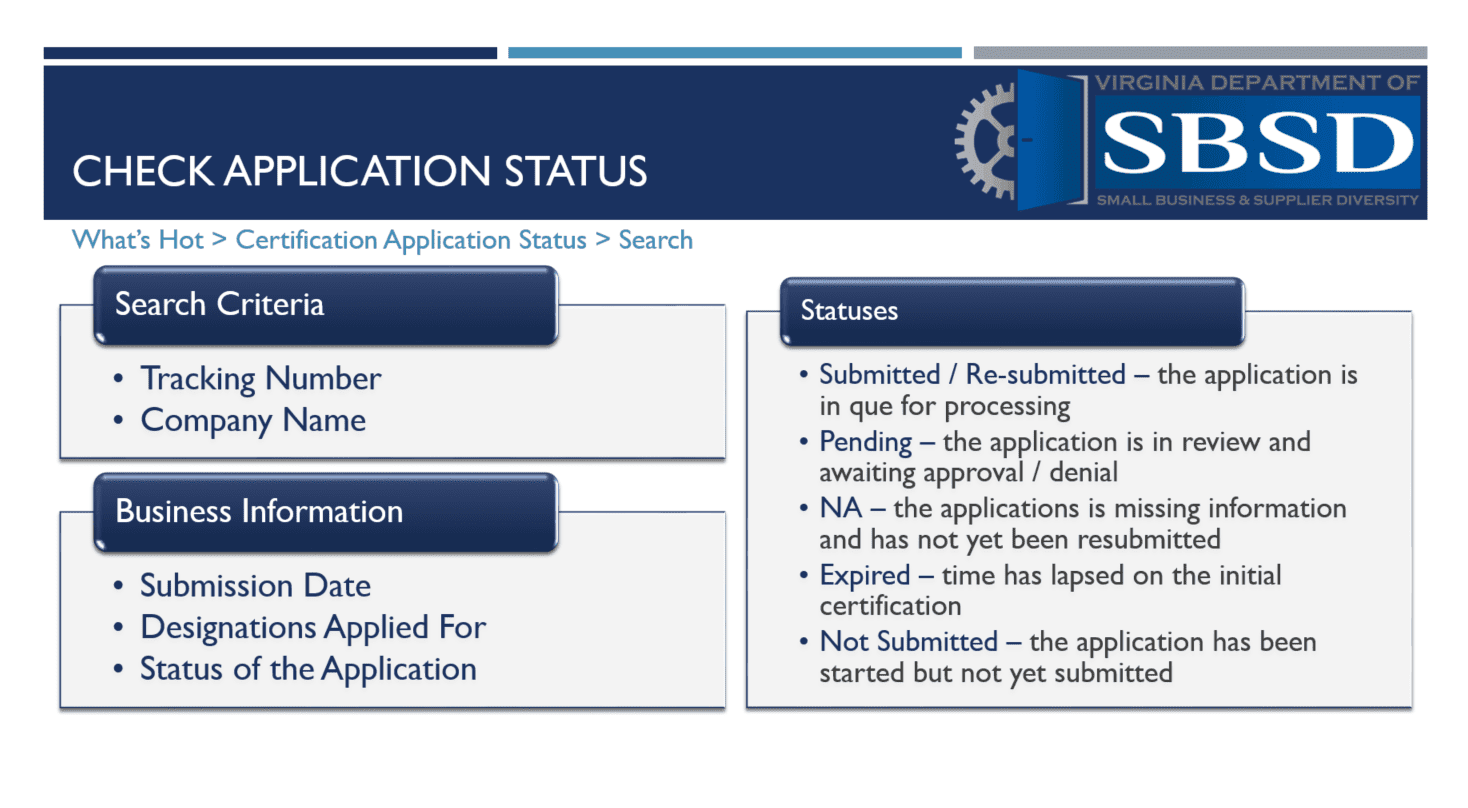 CHECK APPLICATION STATUS

VIRGINIA DEPARTMENT OF
SBSD
SMALL BUSINESS & SUPPLIER DIVERSITY

What's Hot > Certification Application Status > Search

Search Criteria

• Tracking Number
• Company Name

Business Information

• Submission Date
• Designations Applied For
• Status of the Application

Statuses

• Submitted / Re-submitted – the application is in que for processing
• Pending – the application is in review and awaiting approval / denial
• NA – the applications is missing information and has not yet been resubmitted
• Expired – time has lapsed on the initial certification
• Not Submitted – the application has been started but not yet submitted